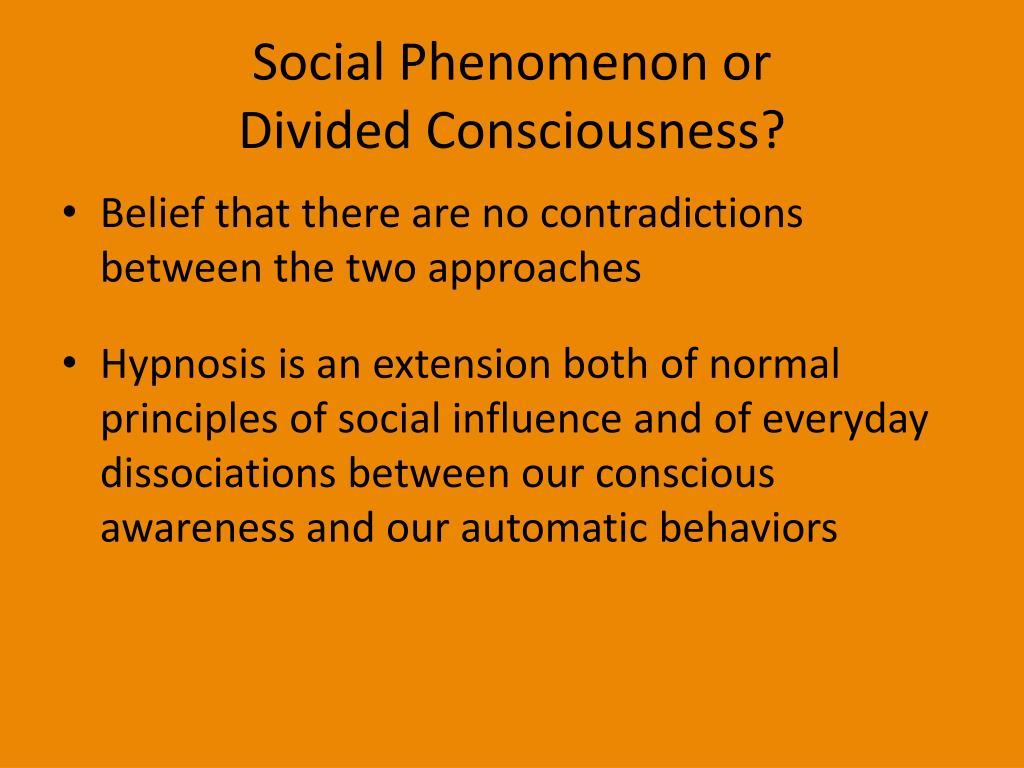 Social Phenomenon or
Divided Consciousness?

• Belief that there are no contradictions between the two approaches

• Hypnosis is an extension both of normal principles of social influence and of everyday dissociations between our conscious awareness and our automatic behaviors